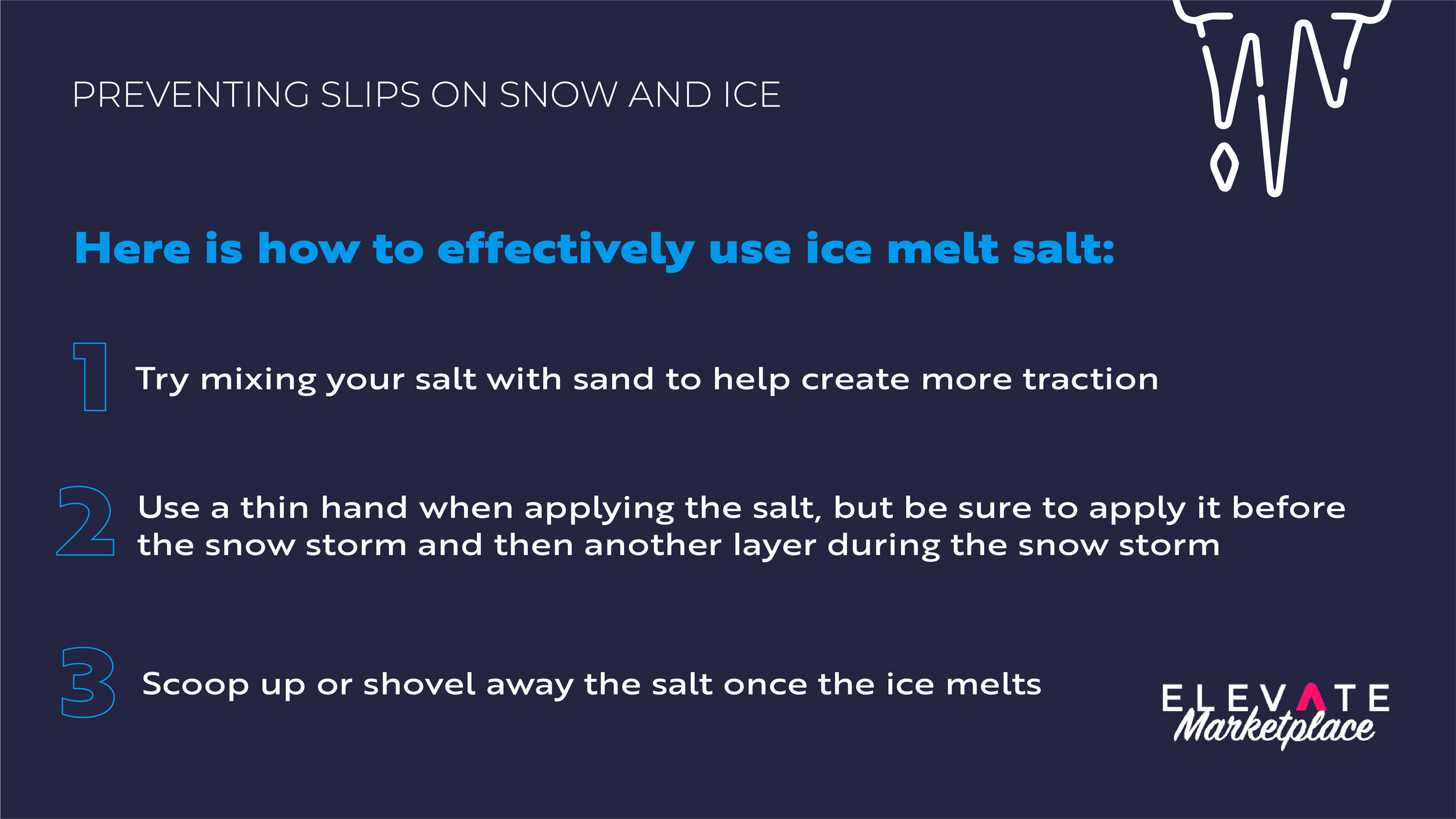 PREVENTING SLIPS ON SNOW AND ICE

Here is how to effectively use ice melt salt:

1 Try mixing your salt with sand to help create more traction

2 Use a thin hand when applying the salt, but be sure to apply it before the snow storm and then another layer during the snow storm

3 Scoop up or shovel away the salt once the ice melts

ELEVATE Marketplace